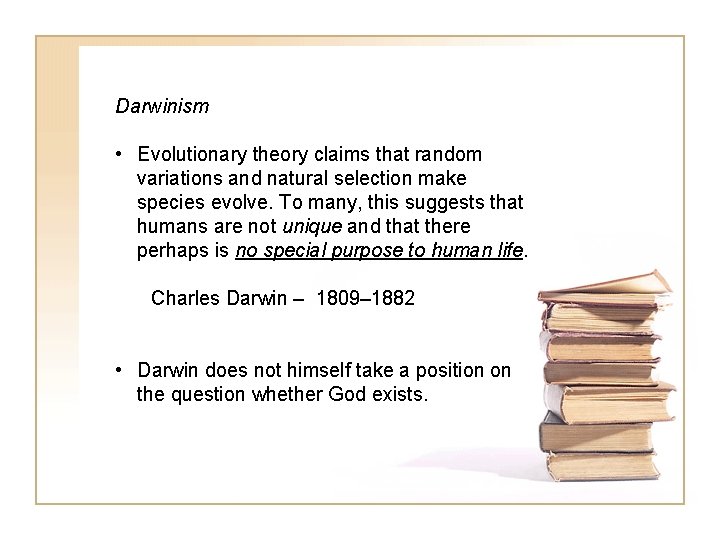 Darwinism

• Evolutionary theory claims that random variations and natural selection make species evolve. To many, this suggests that humans are not unique and that there perhaps is no special purpose to human life.

Charles Darwin – 1809–1882

• Darwin does not himself take a position on the question whether God exists.